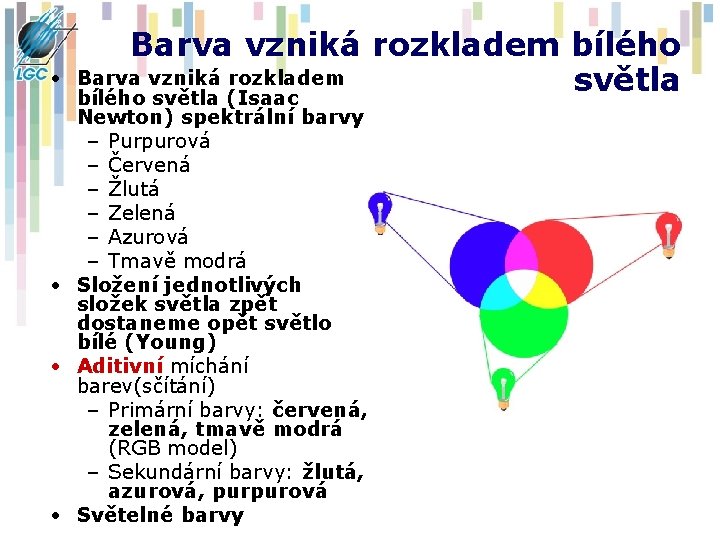 LGC

Barva vzniká rozkladem bílého světla

• Barva vzniká rozkladem bílého světla (Isaac Newton) spektrální barvy
  – Purpurová
  – Červená
  – Žlutá
  – Zelená
  – Azurová
  – Tmavě modrá
• Složení jednotlivých složek světla zpět dostaneme opět světlo bílé (Young)
• Aditivní míchání barev(sčítání)
  – Primární barvy: červená, zelená, tmavě modrá (RGB model)
  – Sekundární barvy: žlutá, azurová, purpurová
• Světelné barvy